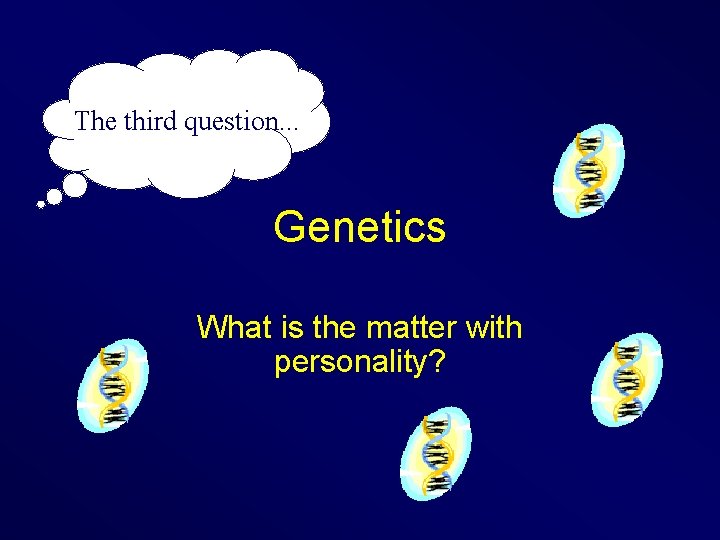 The third question...

Genetics

What is the matter with personality?